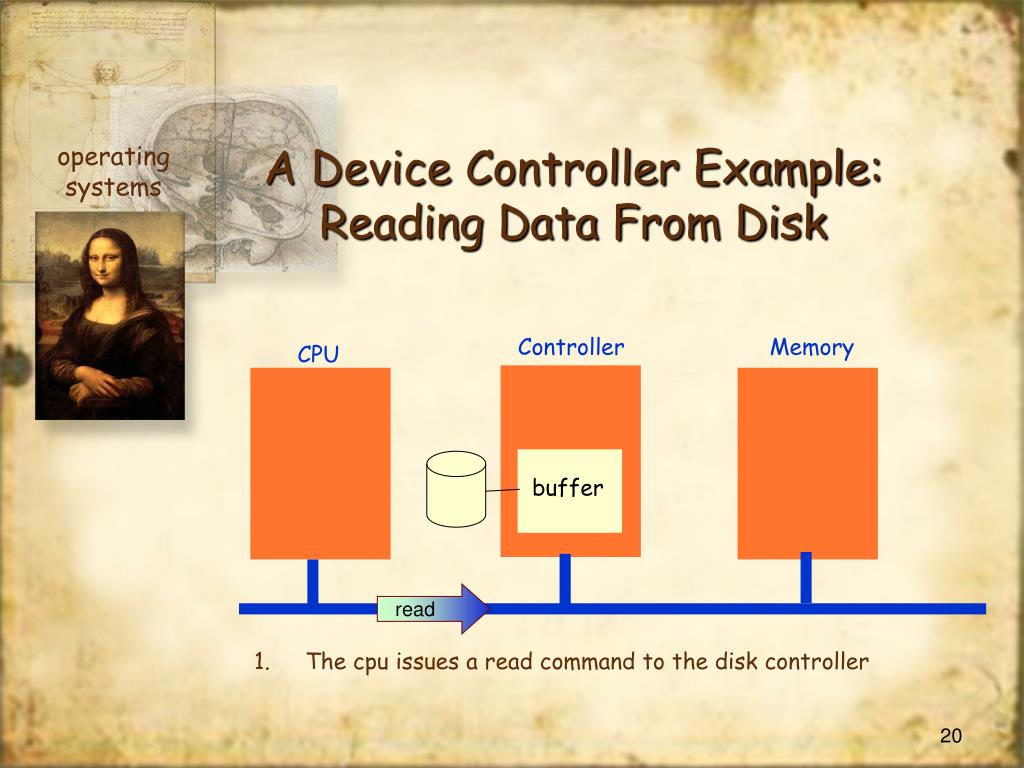 operating systems

A Device Controller Example: Reading Data From Disk

CPU

Controller

Memory

buffer

read

1. The cpu issues a read command to the disk controller

20